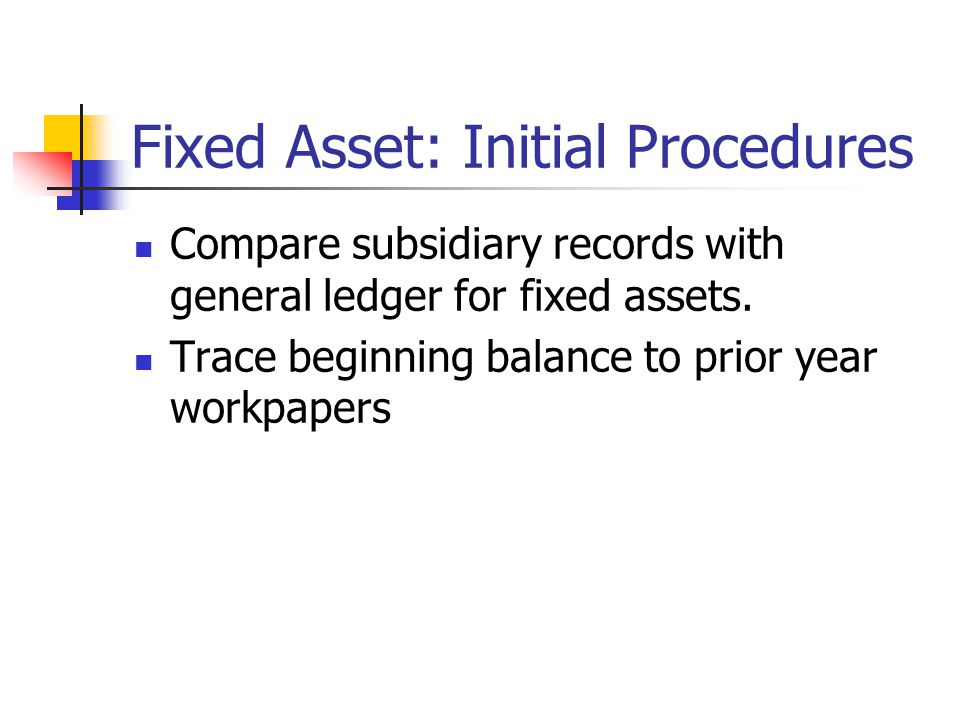 Fixed Asset: Initial Procedures

- Compare subsidiary records with general ledger for fixed assets.
- Trace beginning balance to prior year workpapers